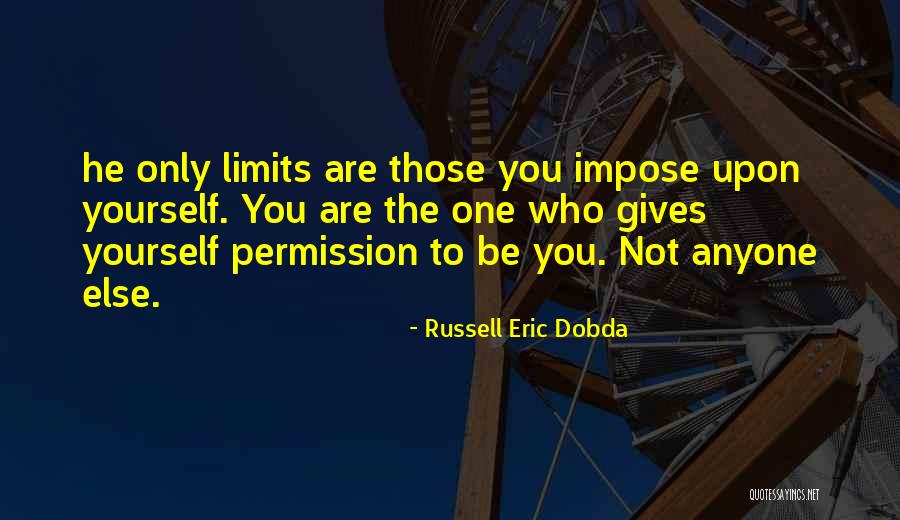 he only limits are those you impose upon yourself. You are the one who gives yourself permission to be you. Not anyone else.

- Russell Eric Dobda

QUOTESSAYINGS.NET